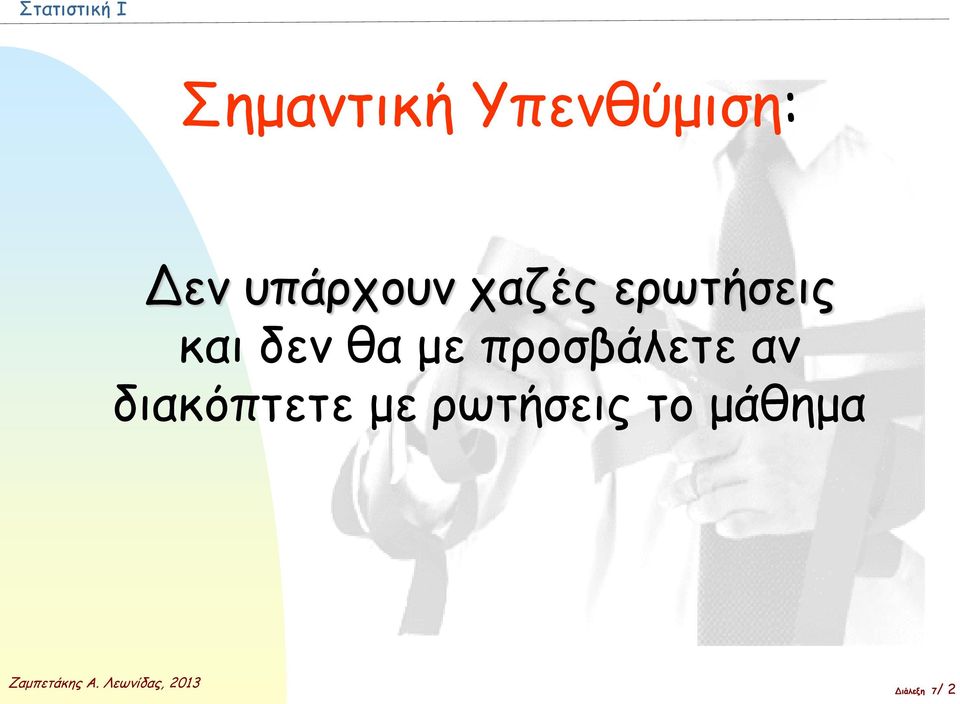 Στατιστική Ι

Σημαντική Υπενθύμιση:

Δεν υπάρχουν χαζές ερωτήσεις και δεν θα με προσβάλετε αν διακόπτετε με ρωτήσεις το μάθημα

Ζαμπετάκης Α. Λεωνίδας, 2013

Διάλεξη 7/ 2